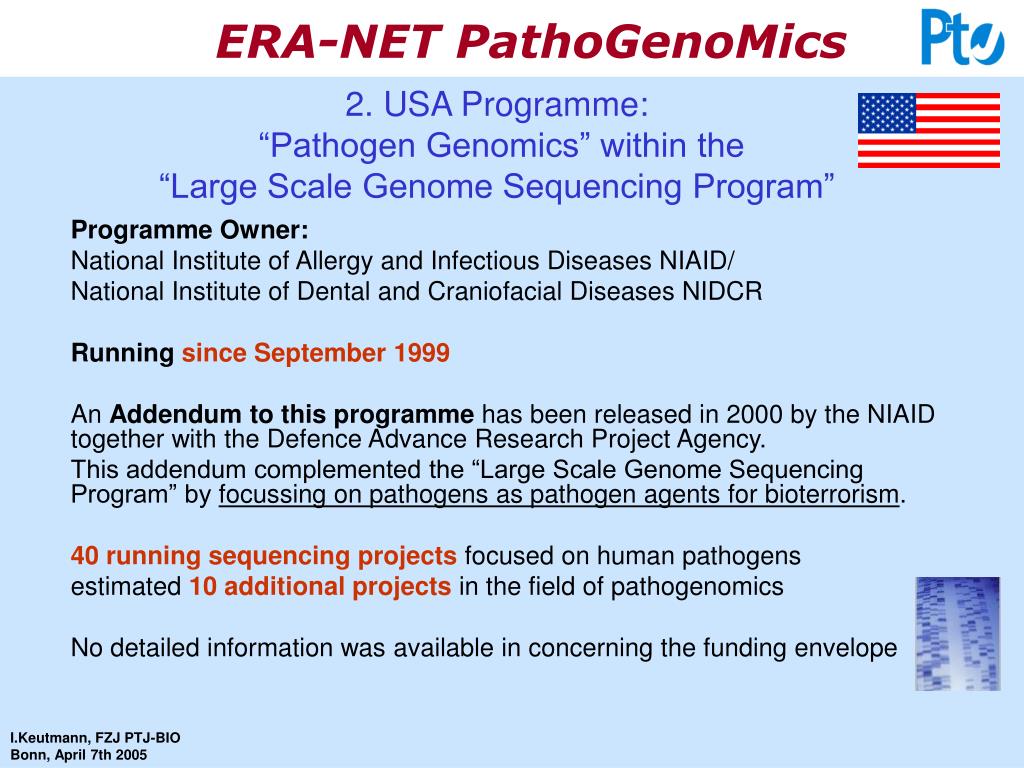 ERA-NET PathoGenoMics

PtJ

2. USA Programme:
“Pathogen Genomics” within the
“Large Scale Genome Sequencing Program”

Programme Owner:
National Institute of Allergy and Infectious Diseases NIAID/
National Institute of Dental and Craniofacial Diseases NIDCR

Running since September 1999

An Addendum to this programme has been released in 2000 by the NIAID together with the Defence Advance Research Project Agency.
This addendum complemented the “Large Scale Genome Sequencing Program” by focussing on pathogens as pathogen agents for bioterrorism.

40 running sequencing projects focused on human pathogens
estimated 10 additional projects in the field of pathogenomics

No detailed information was available in concerning the funding envelope

I.Keutmann, FZJ PTJ-BIO
Bonn, April 7th 2005